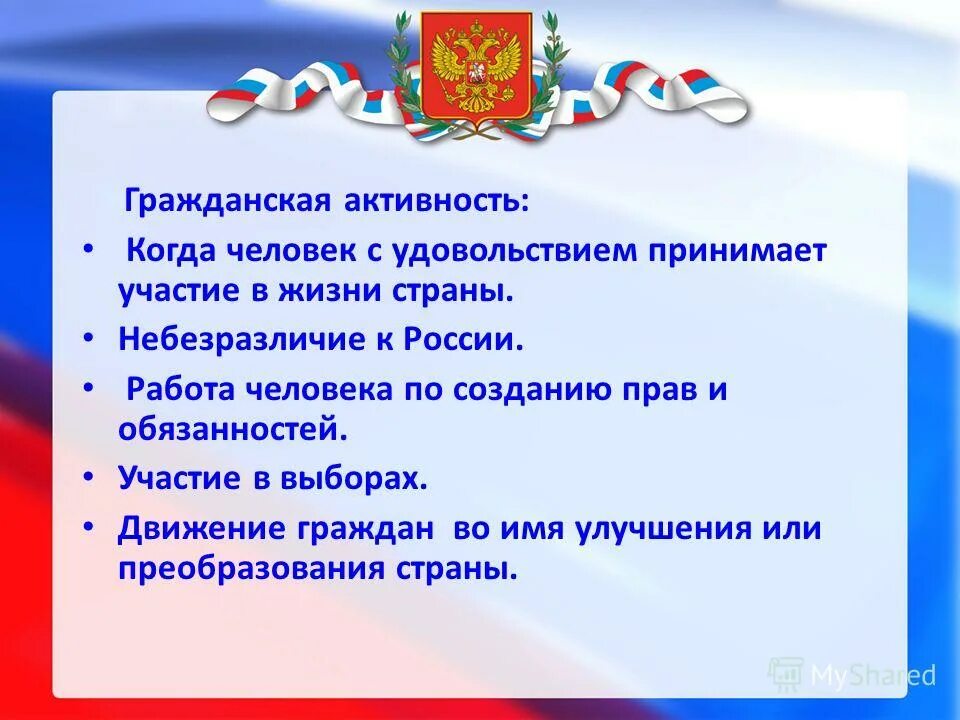 Гражданская активность:

• Когда человек с удовольствием принимает участие в жизни страны.

• Небезразличие к России.

• Работа человека по созданию прав и обязанностей.

• Участие в выборах.

• Движение граждан во имя улучшения или преобразования страны.

MyShared